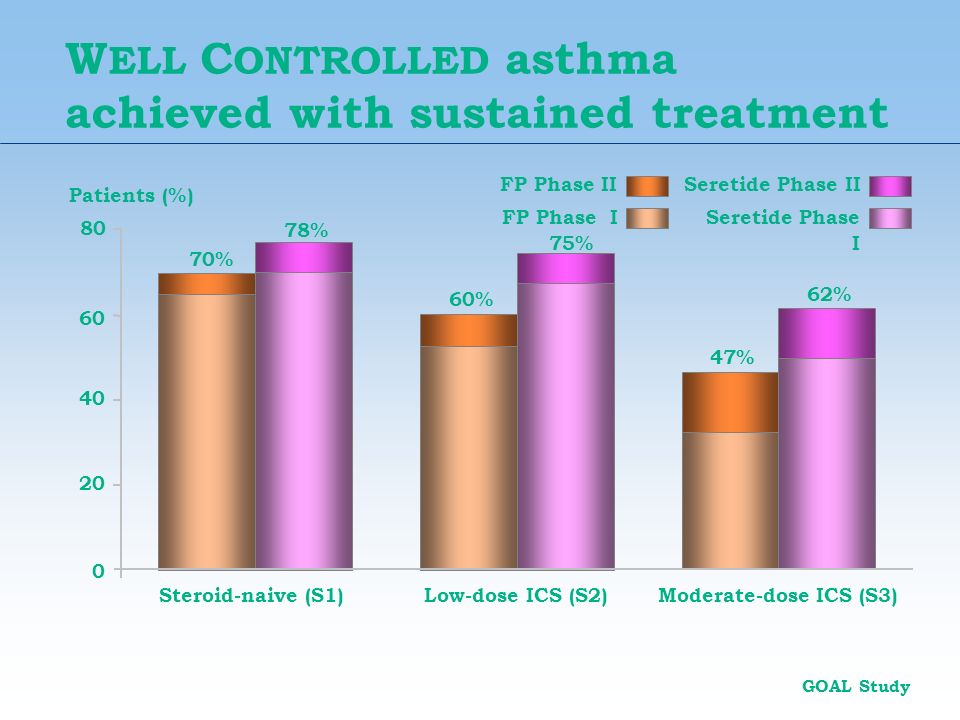 WELL CONTROLLED asthma achieved with sustained treatment

Patients (%)

FP Phase II
Seretide Phase II
FP Phase I
Seretide Phase I

80
60
40
20
0

70%
78%
60%
75%
47%
62%

Steroid-naive (S1)
Low-dose ICS (S2)
Moderate-dose ICS (S3)

GOAL Study